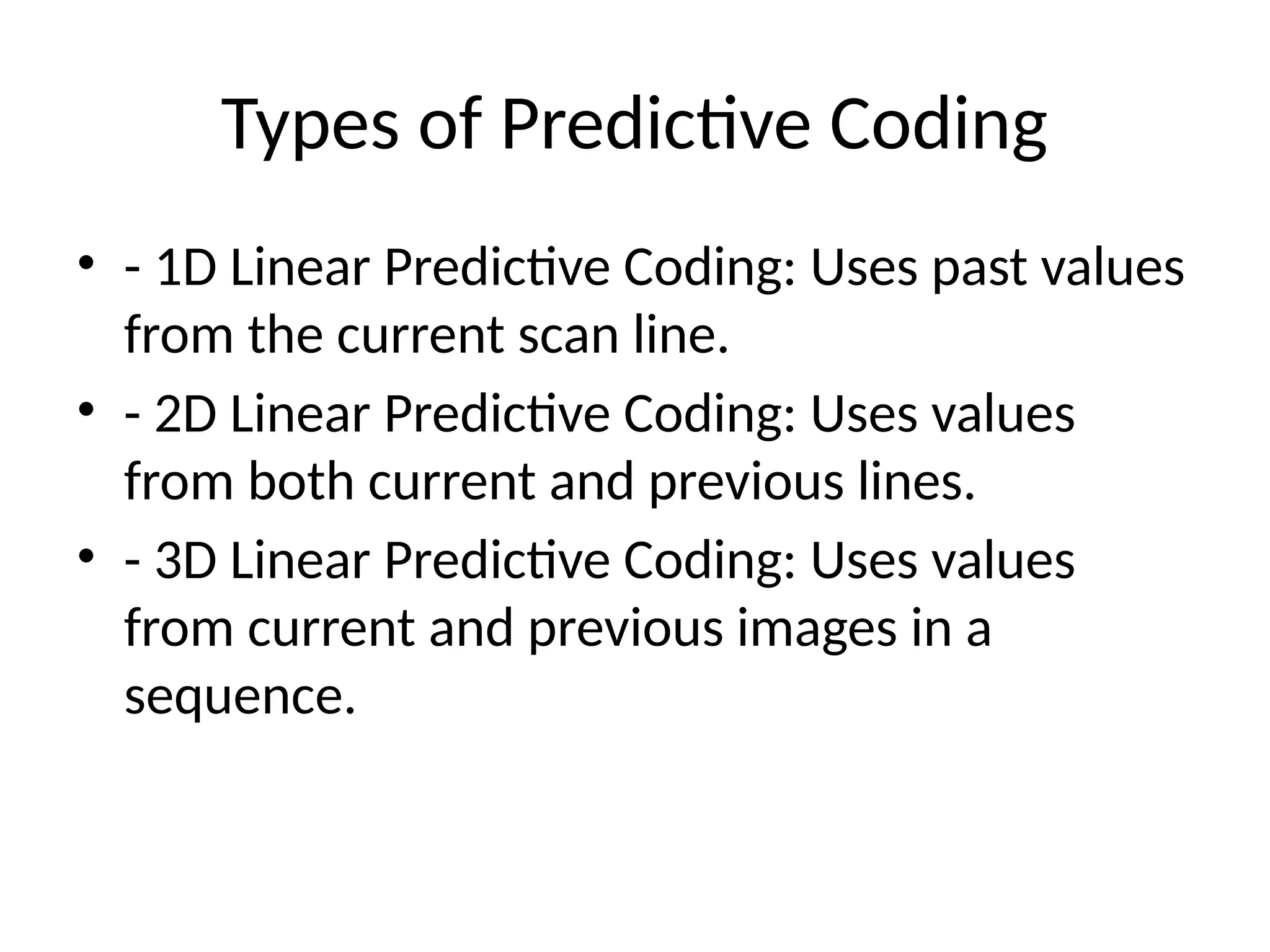 Types of Predictive Coding

• - 1D Linear Predictive Coding: Uses past values from the current scan line.
• - 2D Linear Predictive Coding: Uses values from both current and previous lines.
• - 3D Linear Predictive Coding: Uses values from current and previous images in a sequence.